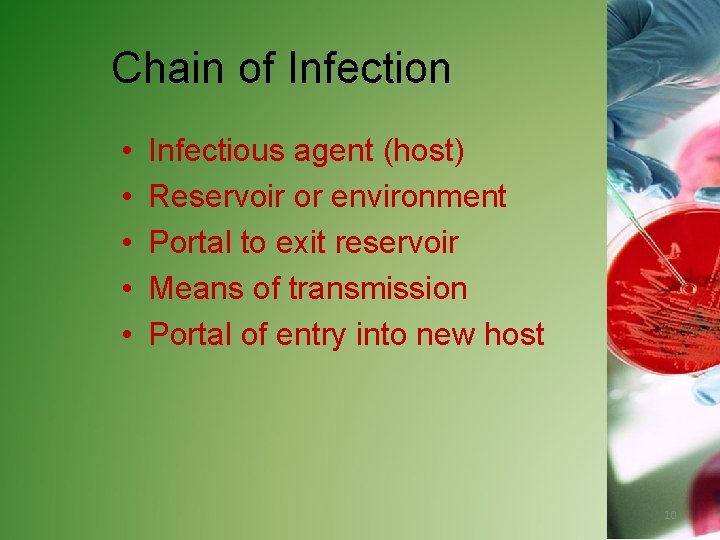 Chain of Infection

• Infectious agent (host)
• Reservoir or environment
• Portal to exit reservoir
• Means of transmission
• Portal of entry into new host

10